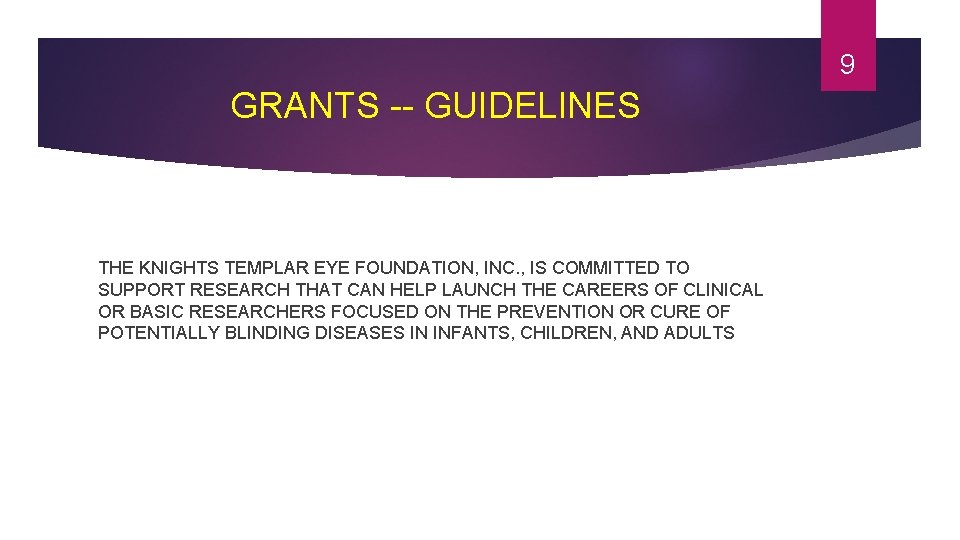 9

GRANTS -- GUIDELINES

THE KNIGHTS TEMPLAR EYE FOUNDATION, INC., IS COMMITTED TO SUPPORT RESEARCH THAT CAN HELP LAUNCH THE CAREERS OF CLINICAL OR BASIC RESEARCHERS FOCUSED ON THE PREVENTION OR CURE OF POTENTIALLY BLINDING DISEASES IN INFANTS, CHILDREN, AND ADULTS